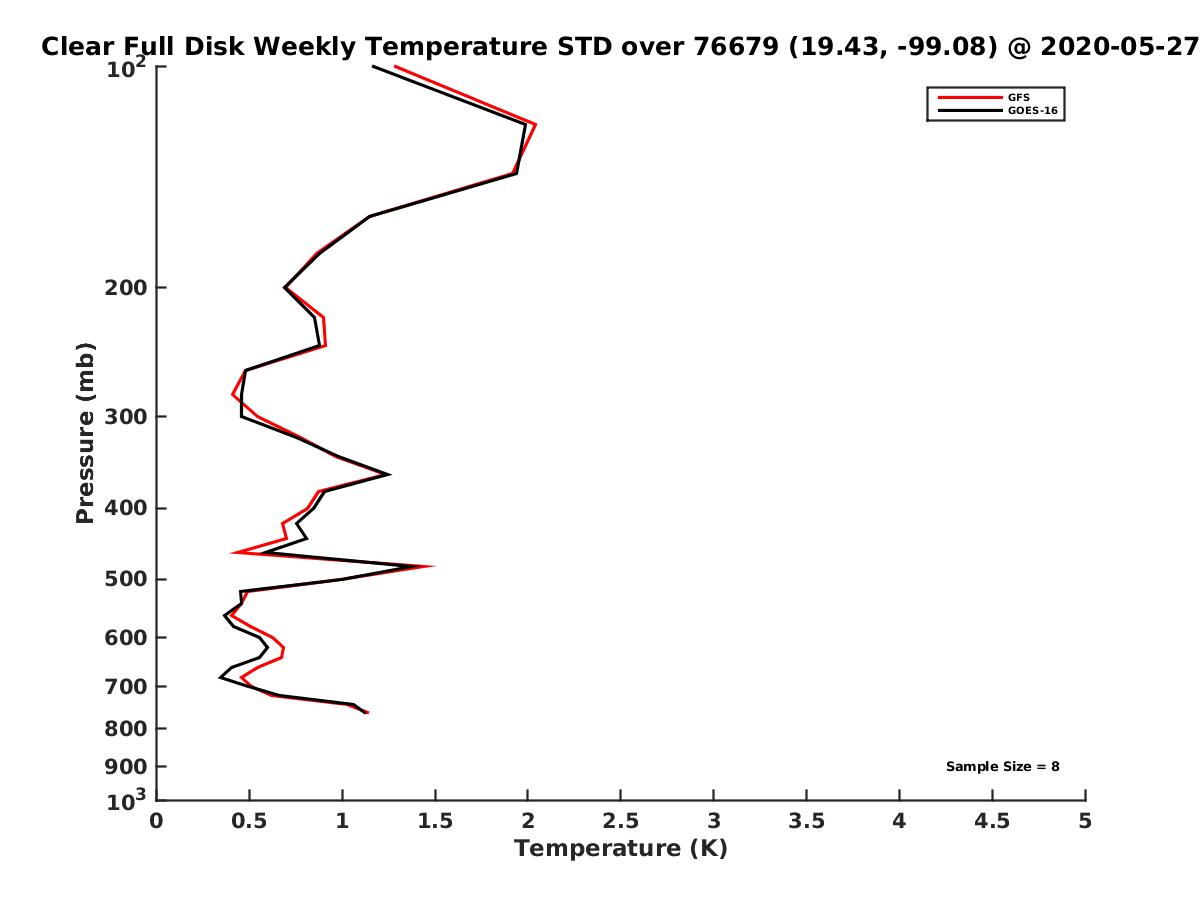 Clear Full Disk Weekly Temperature STD over 76679 (19.43, -99.08) @ 2020-05-27

GFS
GOES-16

Pressure (mb)

$10^2$
200
300
400
500
600
700
800
900
$10^3$

Sample Size = 8

0
0.5
1
1.5
2
2.5
3
3.5
4
4.5
5

Temperature (K)